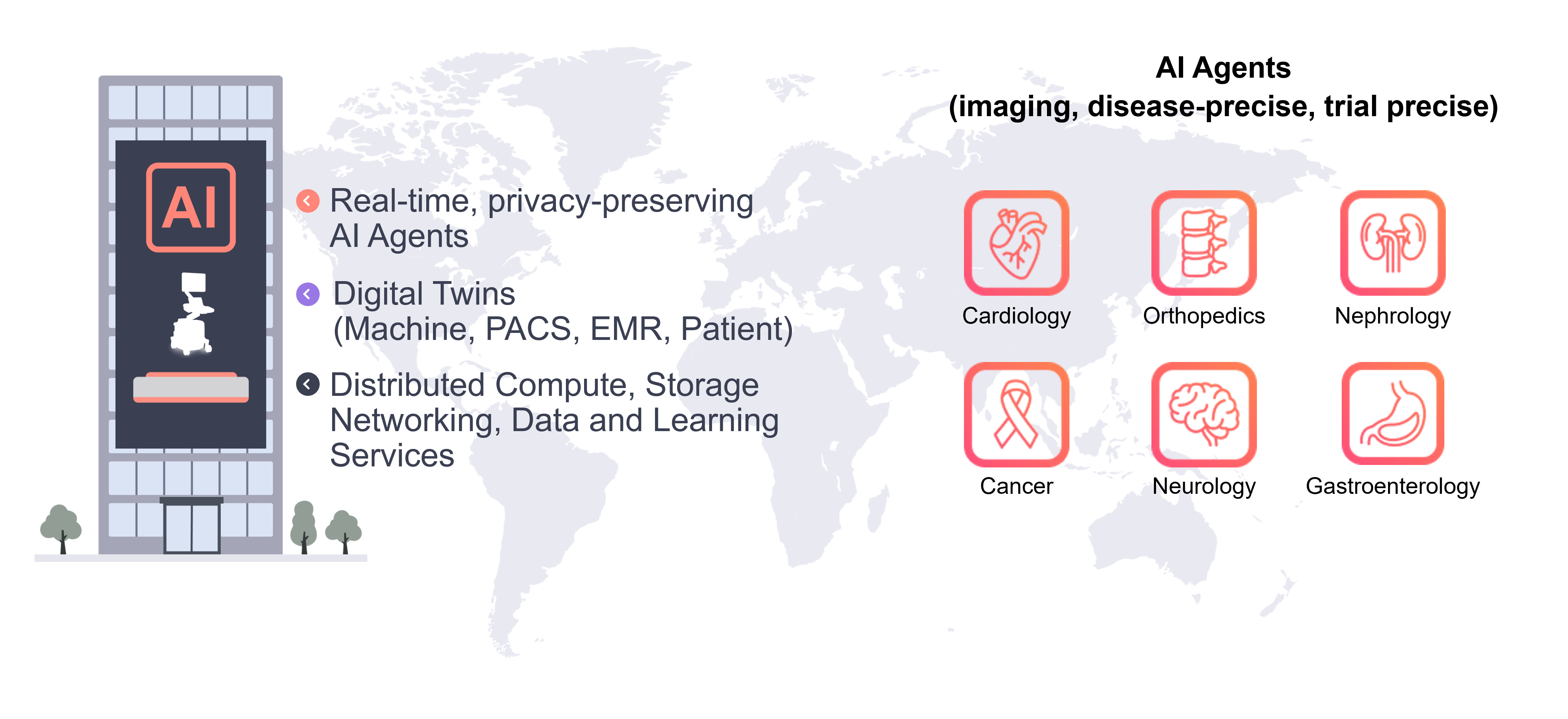 AI

Real-time, privacy-preserving AI Agents

Digital Twins (Machine, PACS, EMR, Patient)

Distributed Compute, Storage Networking, Data and Learning Services

AI Agents
(imaging, disease-precise, trial precise)

Cardiology
Orthopedics
Nephrology
Cancer
Neurology
Gastroenterology